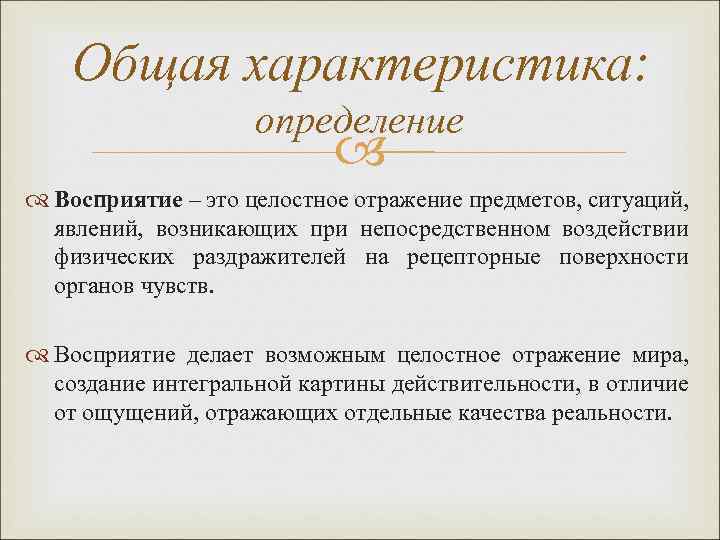 Общая характеристика:
определение

Восприятие – это целостное отражение предметов, ситуаций, явлений, возникающих при непосредственном воздействии физических раздражителей на рецепторные поверхности органов чувств.

Восприятие делает возможным целостное отражение мира, создание интегральной картины действительности, в отличие от ощущений, отражающих отдельные качества реальности.